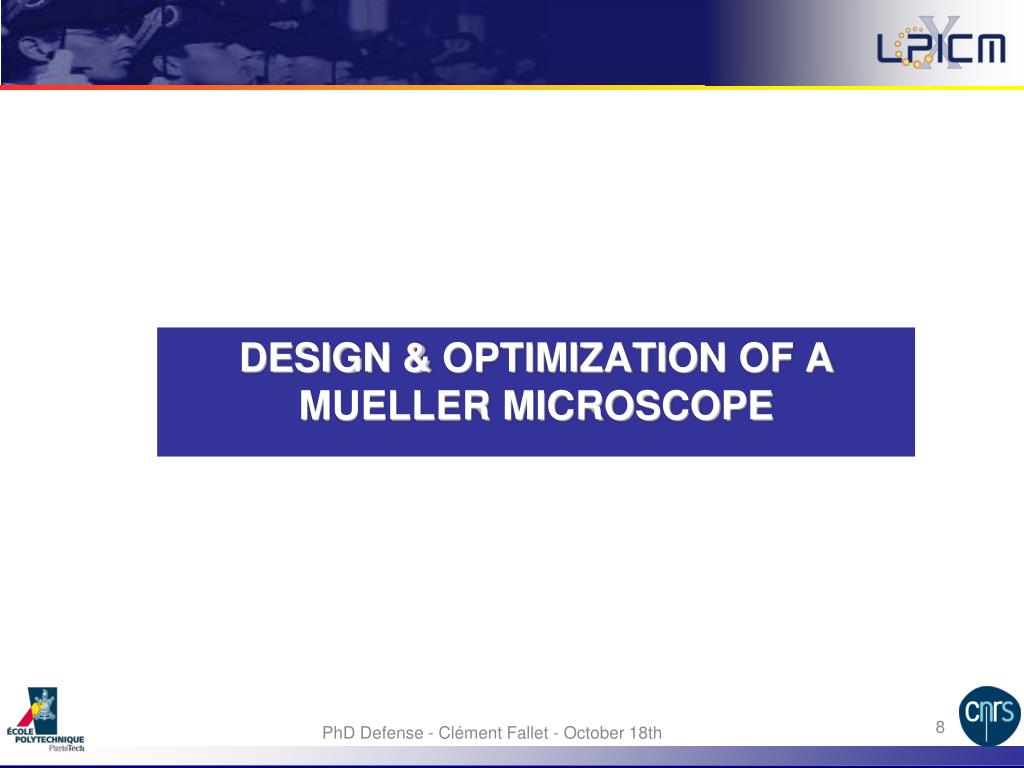 LPICM

DESIGN & OPTIMIZATION OF A MUELLER MICROSCOPE

ÉCOLE POLYTECHNIQUE ParisTech

PhD Defense - Clément Fallet - October 18th

8

cnrs